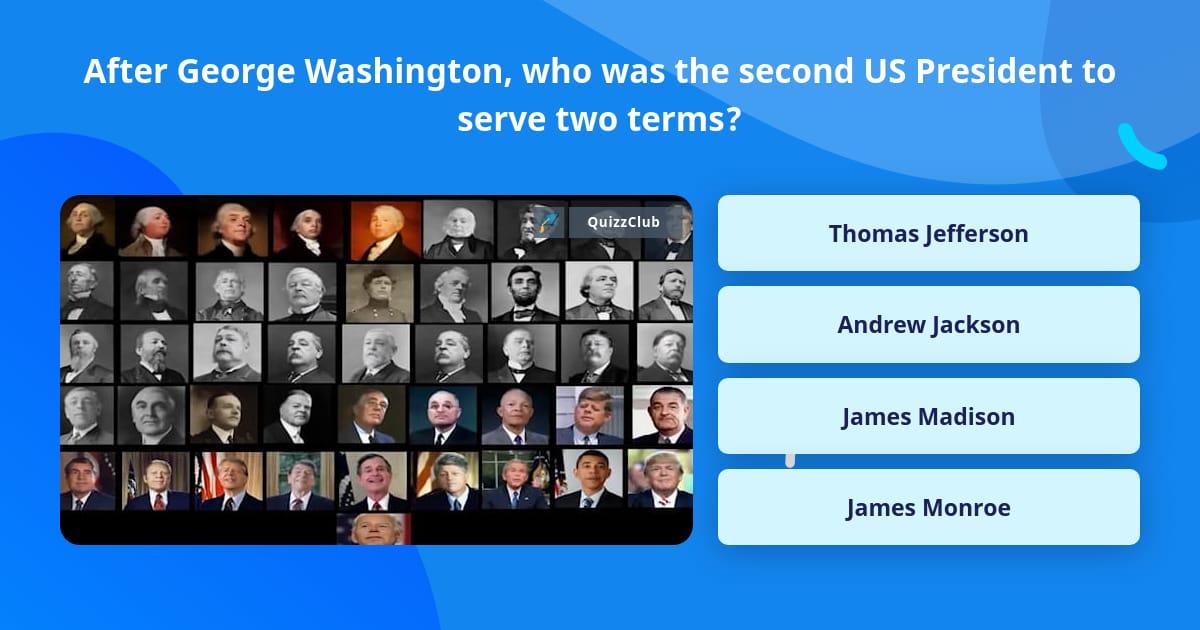 After George Washington, who was the second US President to serve two terms?

QuizzClub

Thomas Jefferson

Andrew Jackson

James Madison

James Monroe